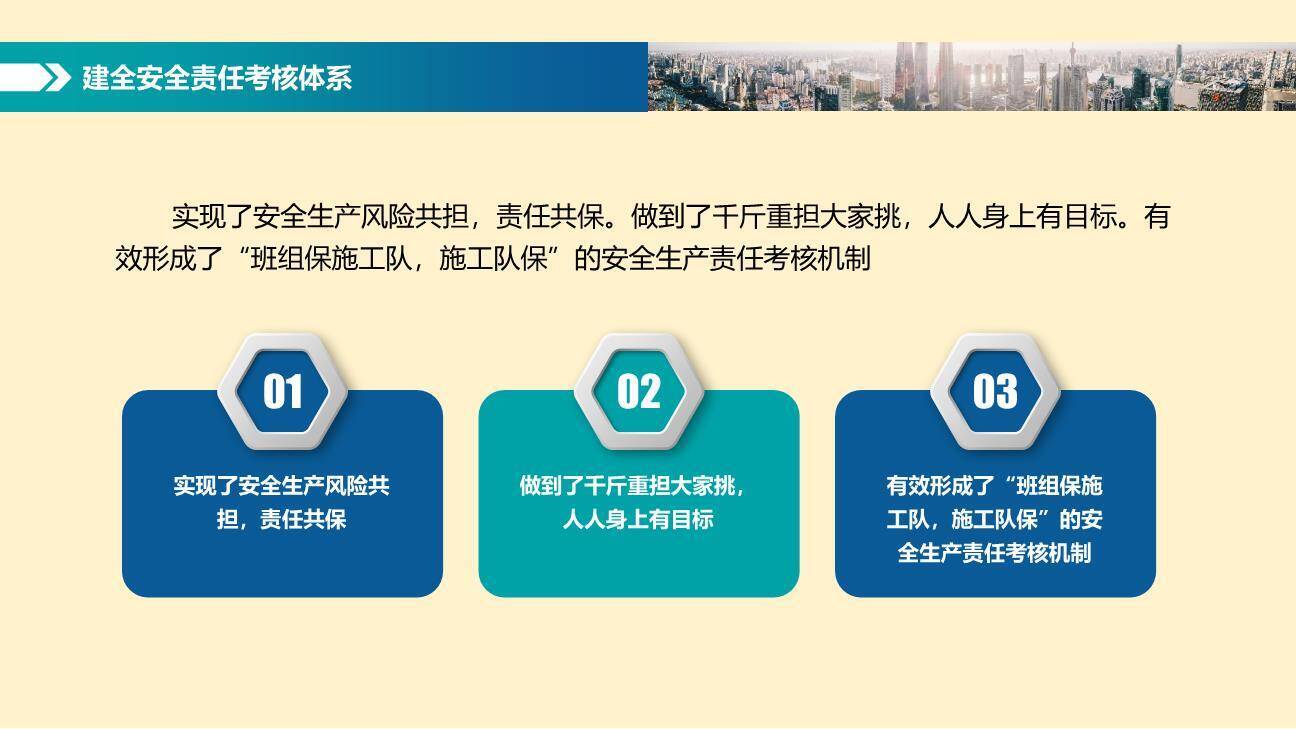 建全安全责任考核体系

实现了安全生产风险共担，责任共保。做到了千斤重担大家挑，人人身上有目标。有效形成了“班组保施工队，施工队保”的安全生产责任考核机制

01

实现了安全生产风险共担，责任共保

02

做到了千斤重担大家挑，人人身上有目标

03

有效形成了“班组保施工队，施工队保”的安全生产责任考核机制